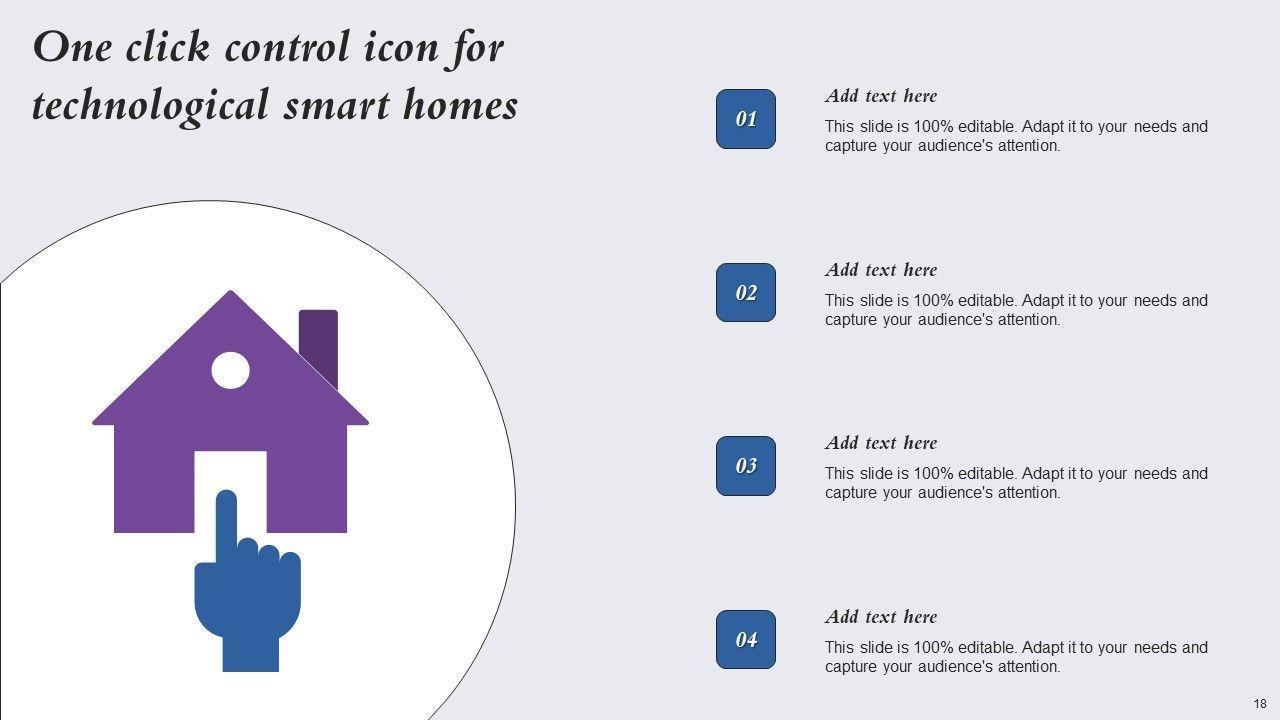 One click control icon for technological smart homes

01

Add text here

This slide is 100% editable. Adapt it to your needs and capture your audience's attention.

02

Add text here

This slide is 100% editable. Adapt it to your needs and capture your audience's attention.

03

Add text here

This slide is 100% editable. Adapt it to your needs and capture your audience's attention.

04

Add text here

This slide is 100% editable. Adapt it to your needs and capture your audience's attention.

18